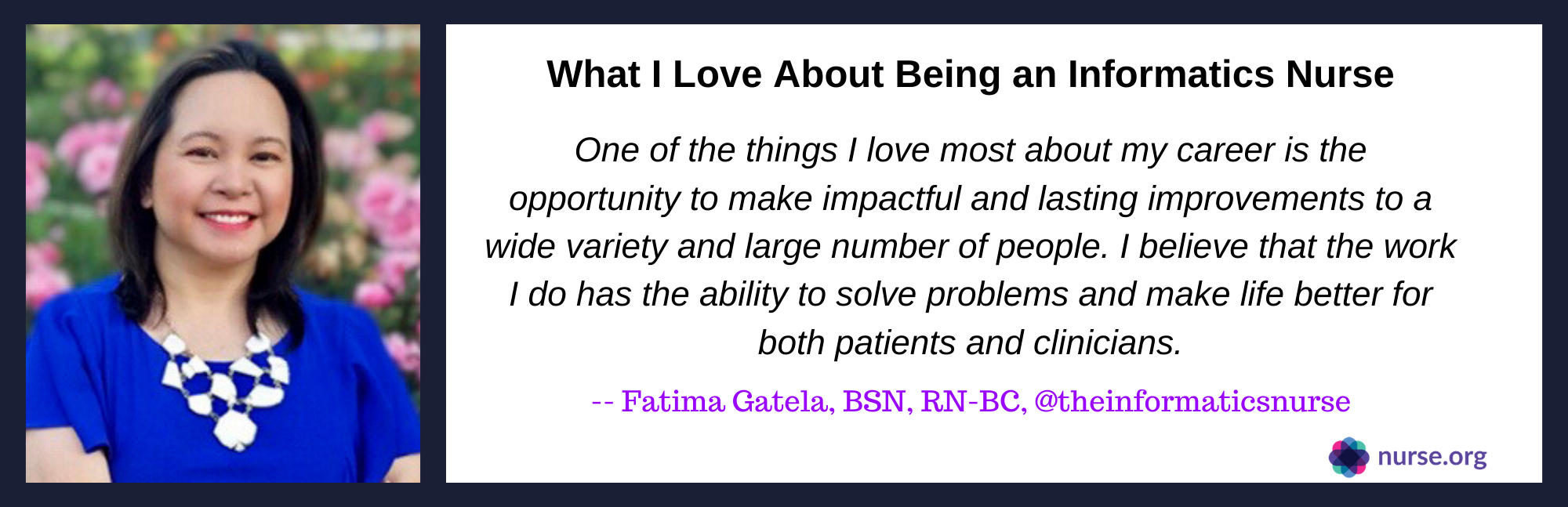 What I Love About Being an Informatics Nurse

One of the things I love most about my career is the opportunity to make impactful and lasting improvements to a wide variety and large number of people. I believe that the work I do has the ability to solve problems and make life better for both patients and clinicians.

-- Fatima Gatela, BSN, RN-BC, @theinformaticsnurse

nurse.org